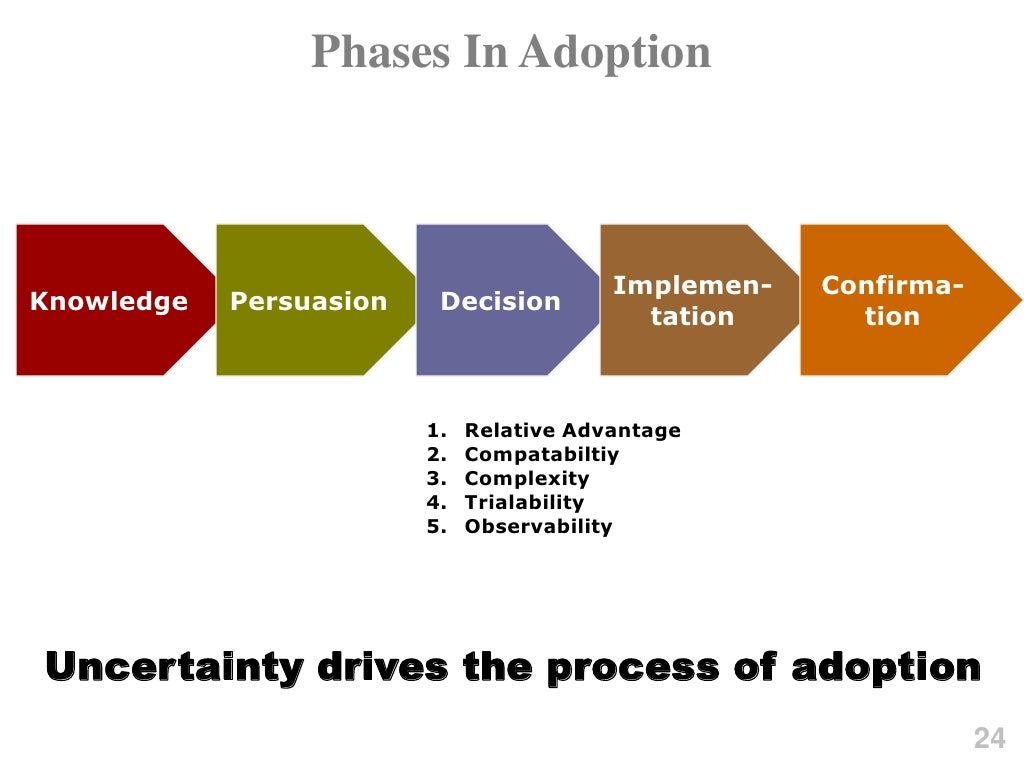 Phases In Adoption

Knowledge

Persuasion

Decision

Implementation

Confirmation

1. Relative Advantage
2. Compatabiltiy
3. Complexity
4. Trialability
5. Observability

Uncertainty drives the process of adoption

24